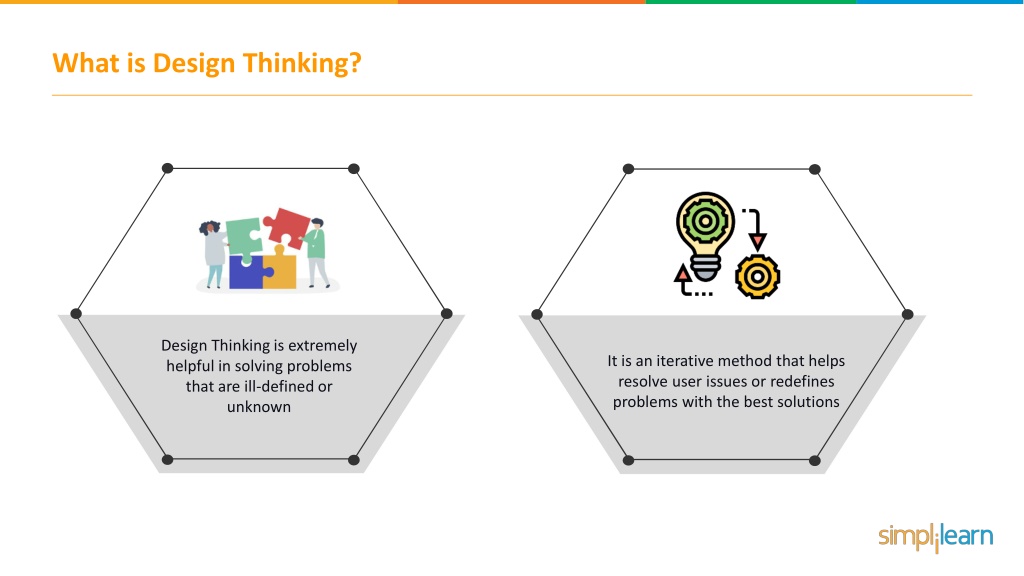 What is Design Thinking?

Design Thinking is extremely helpful in solving problems that are ill-defined or unknown

It is an iterative method that helps resolve user issues or redefines problems with the best solutions

simplilearn